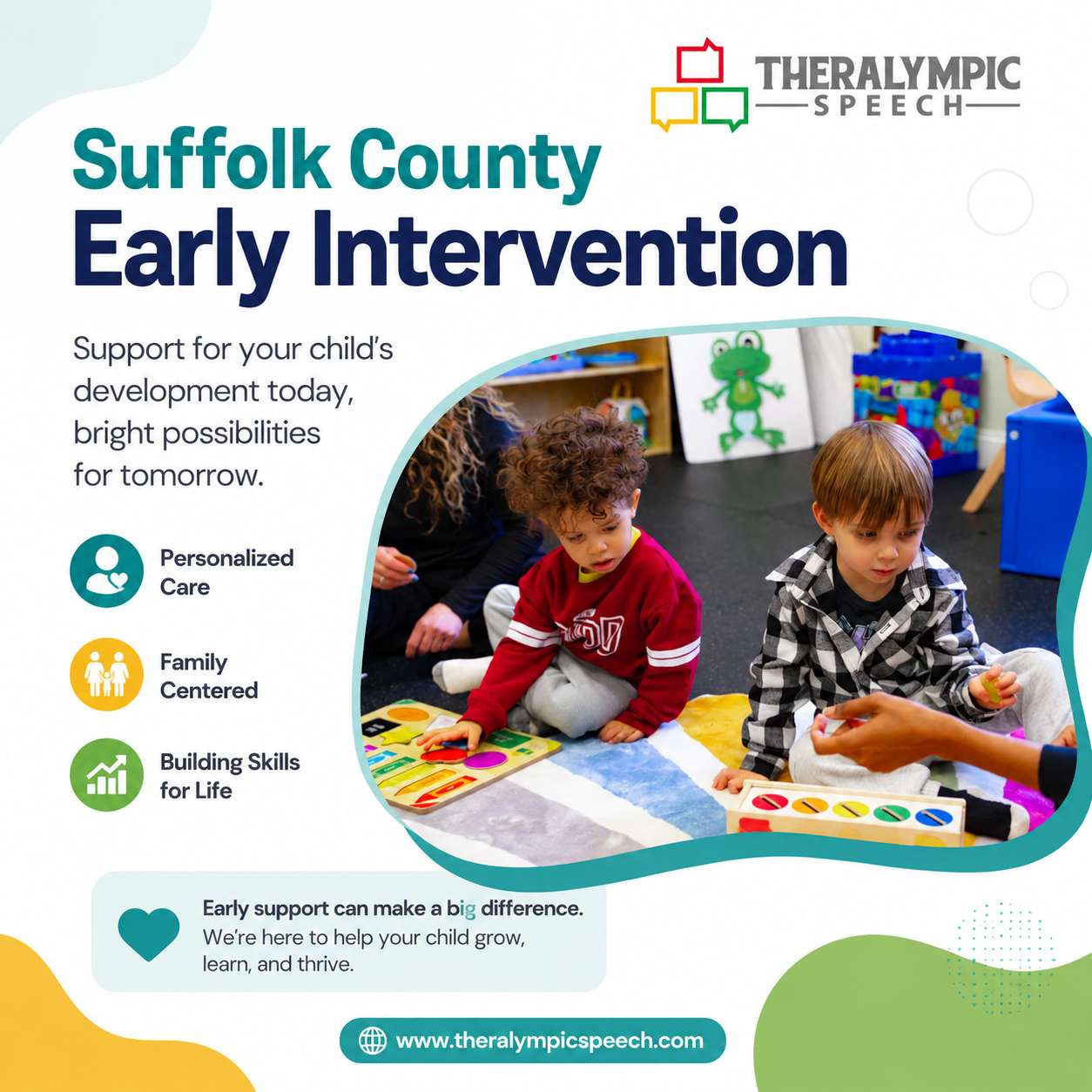 THERALYMPIC
SPEECH

Suffolk County
Early Intervention

Support for your child's development today, bright possibilities for tomorrow.

Personalized Care

Family Centered

Building Skills for Life

Early support can make a big difference.
We're here to help your child grow, learn, and thrive.

www.theralympicspeech.com